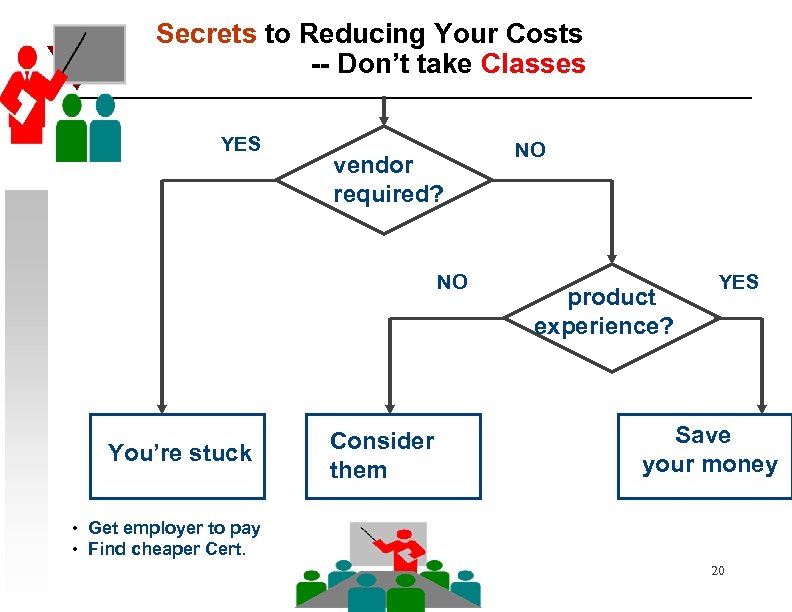 Secrets to Reducing Your Costs
-- Don't take Classes

YES

vendor required?

NO

NO

product experience?

YES

You're stuck

Consider them

Save your money

• Get employer to pay
• Find cheaper Cert.

20